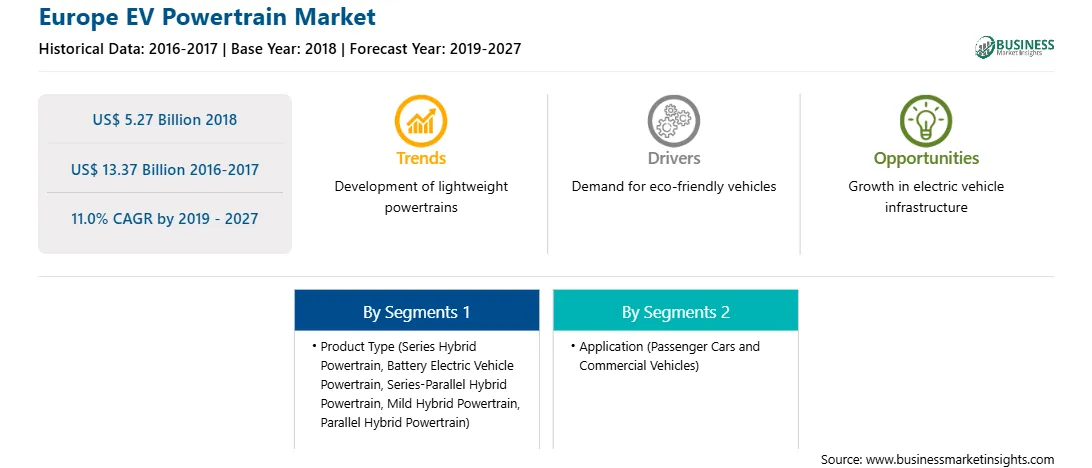 Europe EV Powertrain Market

Historical Data: 2016-2017 | Base Year: 2018 | Forecast Year: 2019-2027

BUSINESS Market Insights

US$ 5.27 Billion 2018

US$ 13.37 Billion 2016-2017

11.0% CAGR by 2019 - 2027

Trends
Development of lightweight powertrains

Drivers
Demand for eco-friendly vehicles

Opportunities
Growth in electric vehicle infrastructure

By Segments 1
• Product Type (Series Hybrid Powertrain, Battery Electric Vehicle Powertrain, Series-Parallel Hybrid Powertrain, Mild Hybrid Powertrain, Parallel Hybrid Powertrain)

By Segments 2
• Application (Passenger Cars and Commercial Vehicles)

Source: www.businessmarketinsights.com